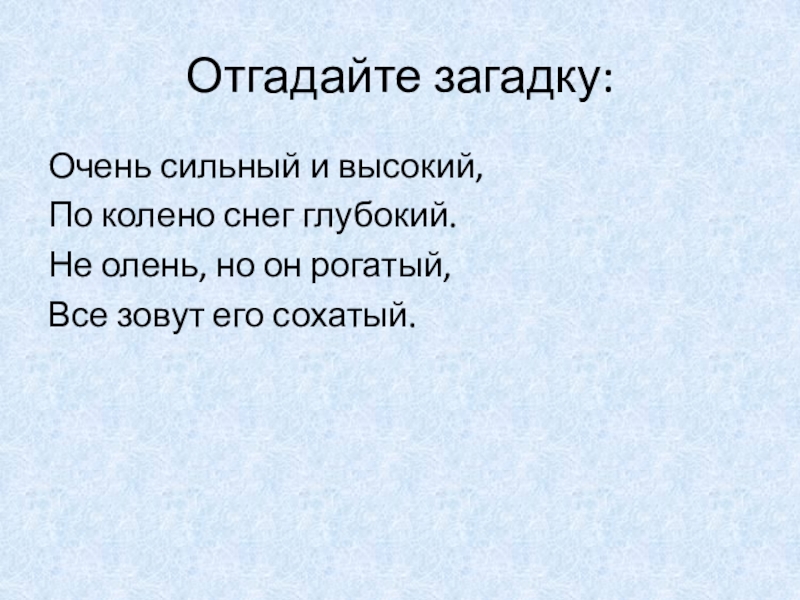 Отгадайте загадку:

Очень сильный и высокий,
По колено снег глубокий.
Не олень, но он рогатый,
Все зовут его сохатый.